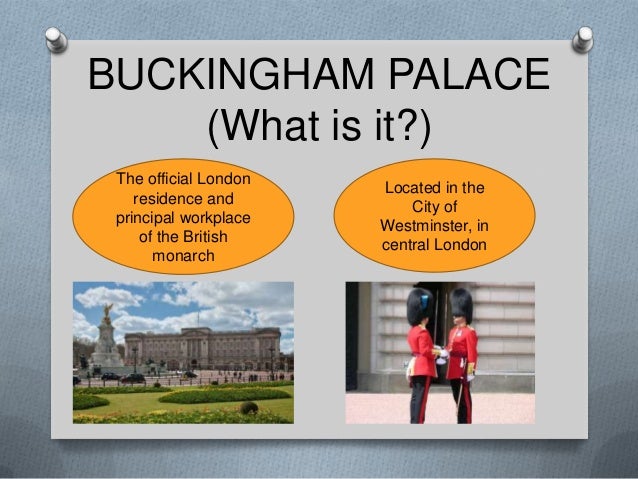 BUCKINGHAM PALACE
(What is it?)

The official London residence and principal workplace of the British monarch

Located in the City of Westminster, in central London